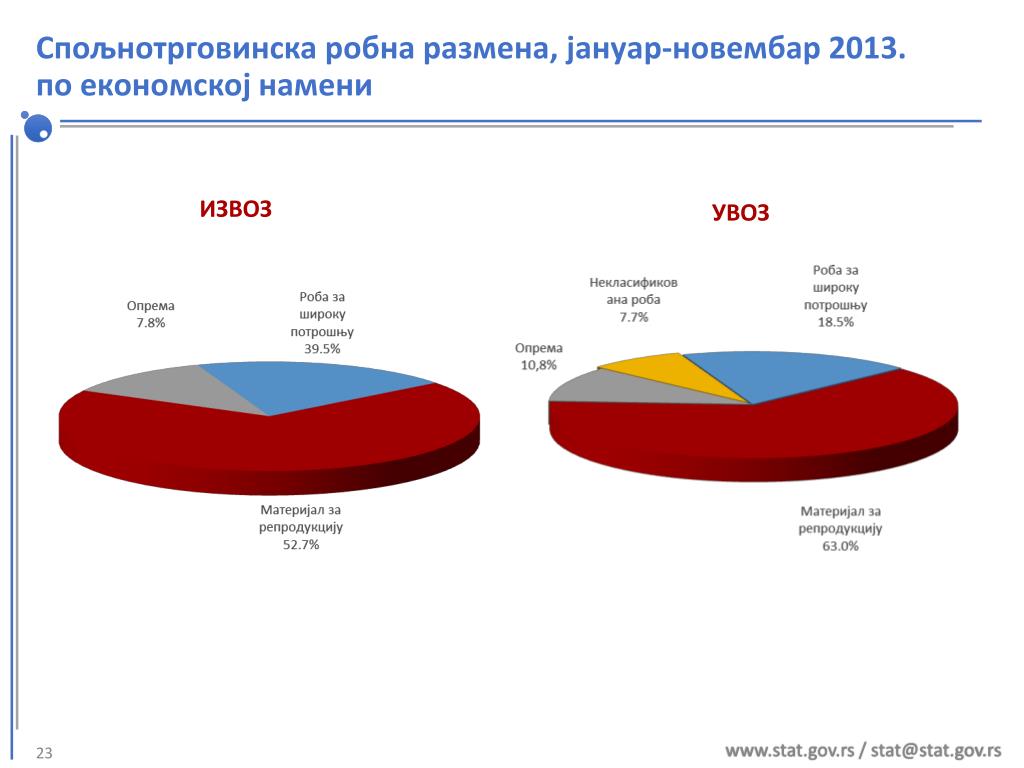 Спољнотрговинска робна размена, јануар-новембар 2013. по економској намени

ИЗВОЗ

Опрема
7.8%

Роба за широку потрошњу
39.5%

Материјал за репродукцију
52.7%

УВОЗ

Некласификована роба
7.7%

Роба за широку потрошњу
18.5%

Опрема
10,8%

Материјал за репродукцију
63.0%

23

www.stat.gov.rs / stat@stat.gov.rs